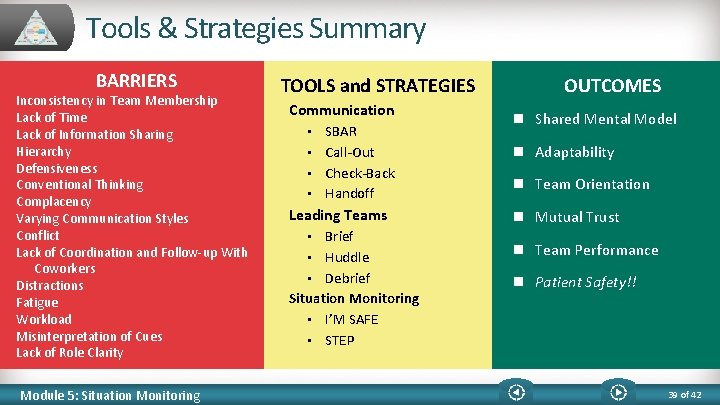 Tools & Strategies Summary

BARRIERS
Inconsistency in Team Membership
Lack of Time
Lack of Information Sharing
Hierarchy
Defensiveness
Conventional Thinking
Complacency
Varying Communication Styles
Conflict
Lack of Coordination and Follow-up With Coworkers
Distractions
Fatigue
Workload
Misinterpretation of Cues
Lack of Role Clarity

TOOLS and STRATEGIES
Communication
- SBAR
- Call-Out
- Check-Back
- Handoff
Leading Teams
- Brief
- Huddle
- Debrief
Situation Monitoring
- I'M SAFE
- STEP

OUTCOMES
- Shared Mental Model
- Adaptability
- Team Orientation
- Mutual Trust
- Team Performance
- Patient Safety!!

Module 5: Situation Monitoring
39 of 42